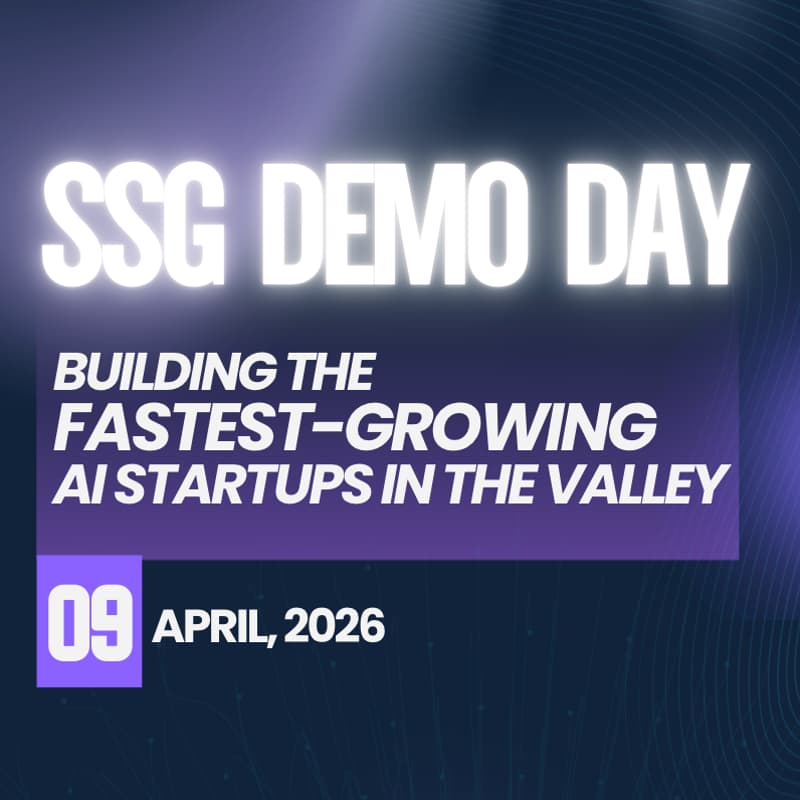 SSG DEMO DAY

BUILDING THE FASTEST-GROWING AI STARTUPS IN THE VALLEY

09 APRIL, 2026